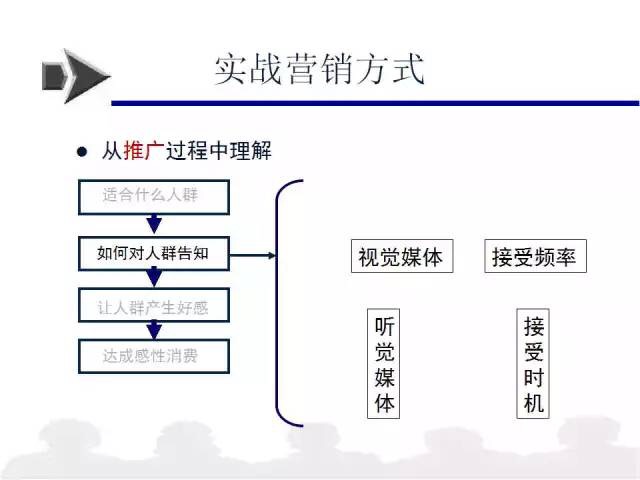 实战营销方式

● 从推广过程中理解

适合什么人群

如何对人群告知

让人群产生好感

达成感性消费

视觉媒体

接受频率

听觉媒体

接受时机